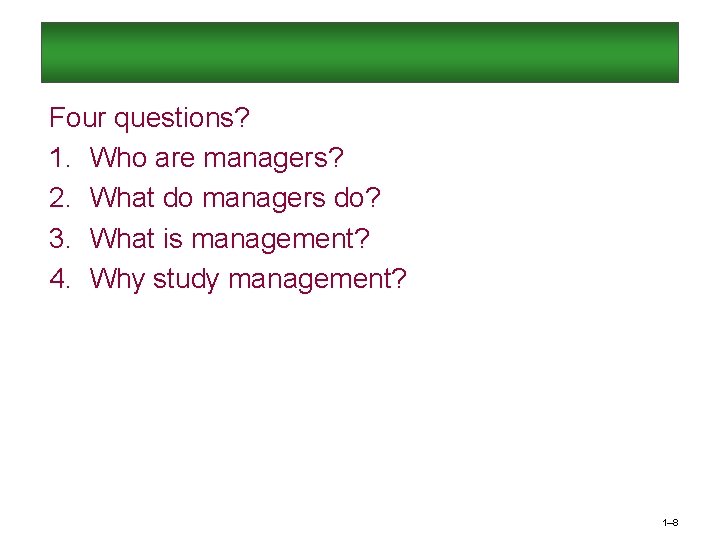 Four questions?

1. Who are managers?
2. What do managers do?
3. What is management?
4. Why study management?

1–8